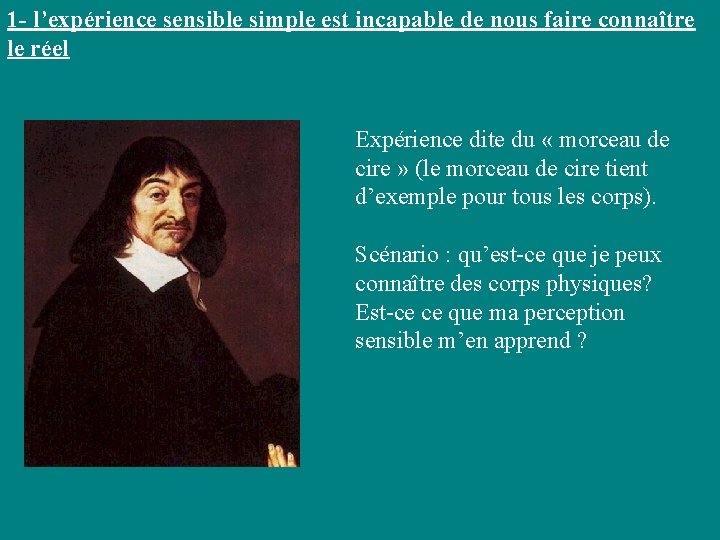 1- l’expérience sensible simple est incapable de nous faire connaître le réel

Expérience dite du « morceau de cire » (le morceau de cire tient d’exemple pour tous les corps).

Scénario : qu’est-ce que je peux connaître des corps physiques? Est-ce ce que ma perception sensible m’en apprend ?